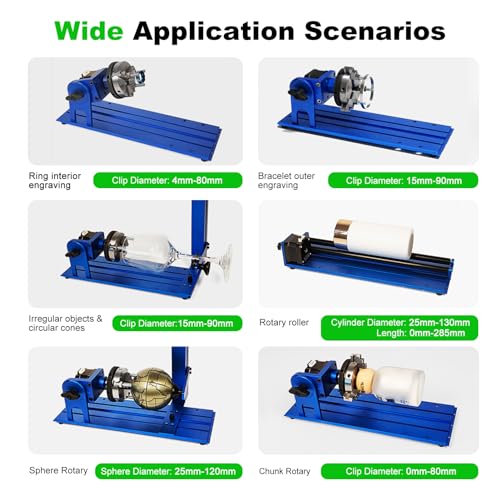 Wide Application Scenarios

Ring interior engraving

Clip Diameter: 4mm-80mm

Bracelet outer engraving

Clip Diameter: 15mm-90mm

Irregular objects & circular cones

Clip Diameter:15mm-90mm

Rotary roller

Cylinder Diameter: 25mm-130mm
Length: 0mm-285mm

Sphere Rotary

Sphere Diameter: 25mm-120mm

Chunk Rotary

Clip Diameter: 0mm-80mm